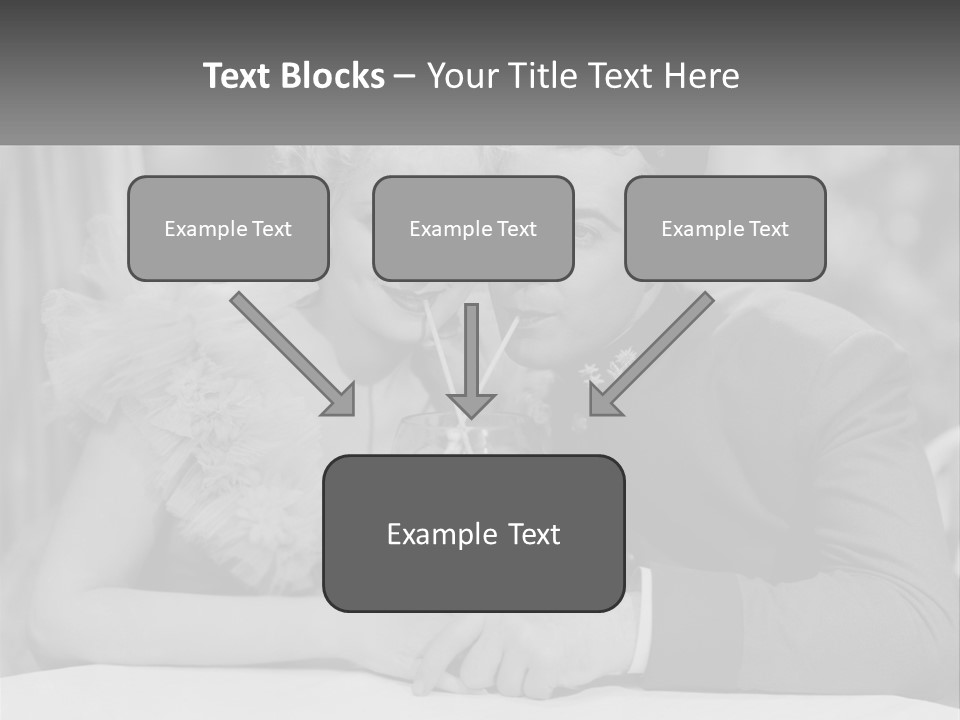 Text Blocks – Your Title Text Here

Example Text

Example Text

Example Text

Example Text